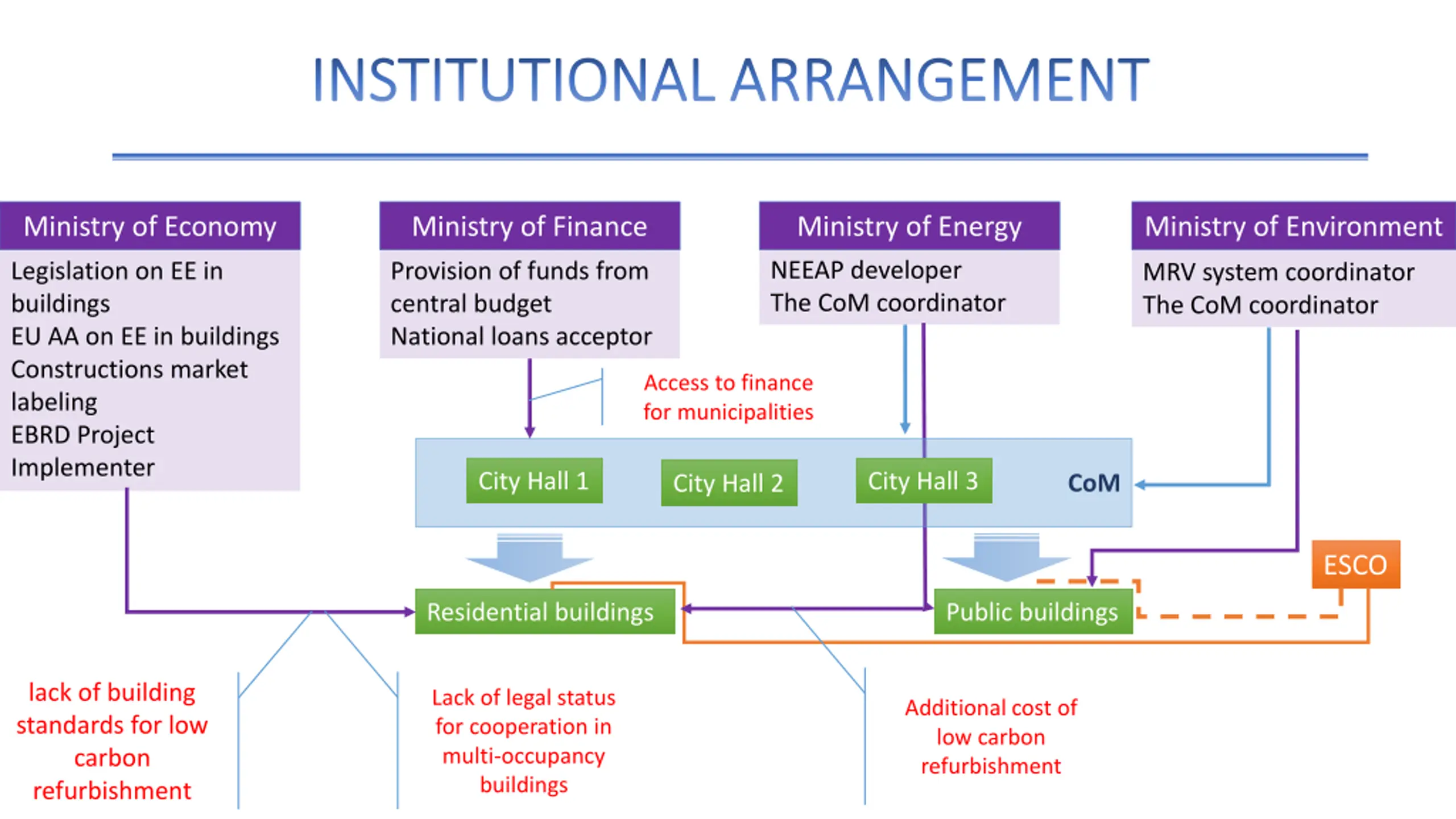 INSTITUTIONAL ARRANGEMENT

Ministry of Economy
Legislation on EE in buildings
EU AA on EE in buildings
Constructions market labeling
EBRD Project Implementer

Ministry of Finance
Provision of funds from central budget
National loans acceptor

Ministry of Energy
NEEAP developer
The CoM coordinator

Ministry of Environment
MRV system coordinator
The CoM coordinator

Access to finance for municipalities

City Hall 1
City Hall 2
City Hall 3
CoM

ESCO

Residential buildings
Public buildings

lack of building standards for low carbon refurbishment

Lack of legal status for cooperation in multi-occupancy buildings

Additional cost of low carbon refurbishment